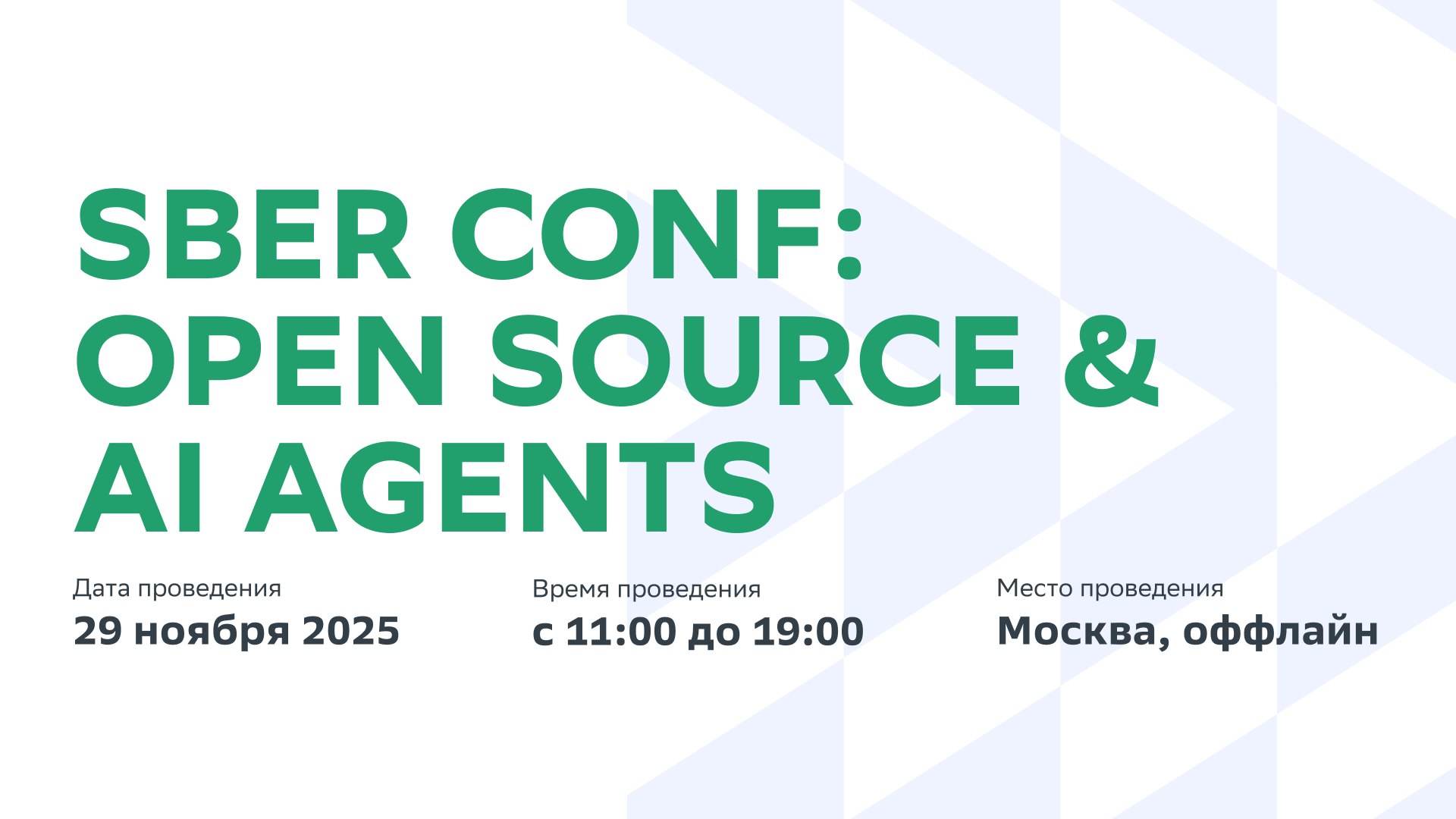 SBER CONF: OPEN SOURCE & AI AGENTS

Дата проведения
29 ноября 2025

Время проведения
с 11:00 до 19:00

Место проведения
Москва, оффлайн